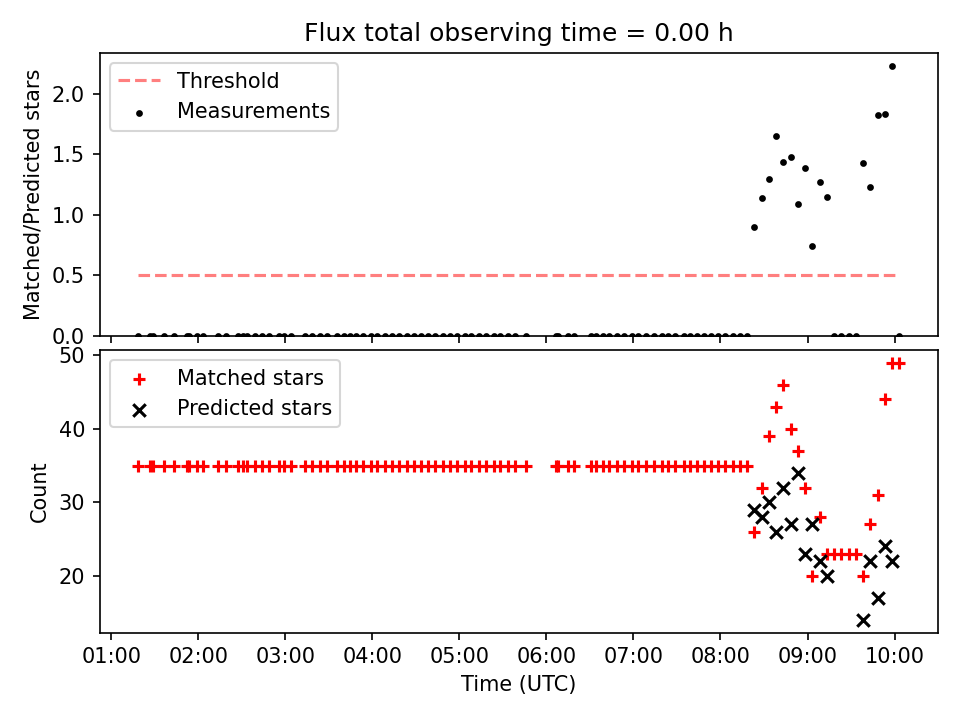 Flux total observing time = 0.00 h

Threshold
Measurements

Matched/Predicted stars

2.0
1.5
1.0
0.5
0.0

Matched stars
Predicted stars

Count

50
40
30
20

01:00 02:00 03:00 04:00 05:00 06:00 07:00 08:00 09:00 10:00

Time (UTC)